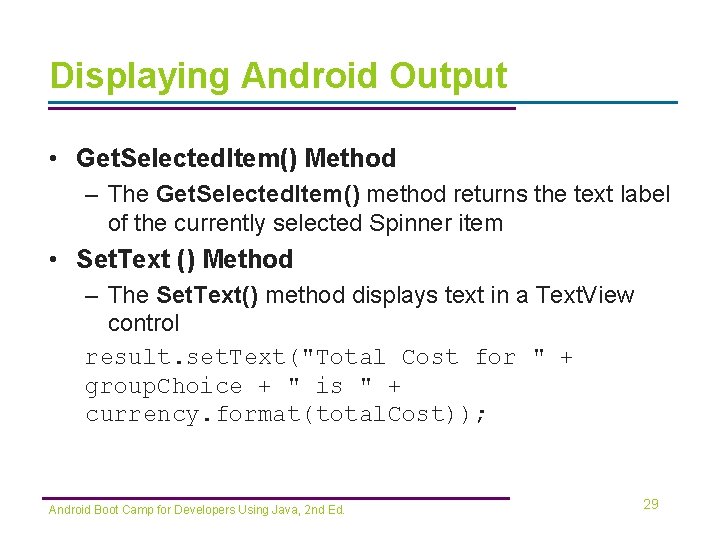 Displaying Android Output

• GetSelectedItem() Method
– The GetSelectedItem() method returns the text label of the currently selected Spinner item

• SetText () Method
– The SetText() method displays text in a TextView control

result.setText("Total Cost for " +
groupChoice + " is " +
currency.format(totalCost));

Android Boot Camp for Developers Using Java, 2nd Ed.

29